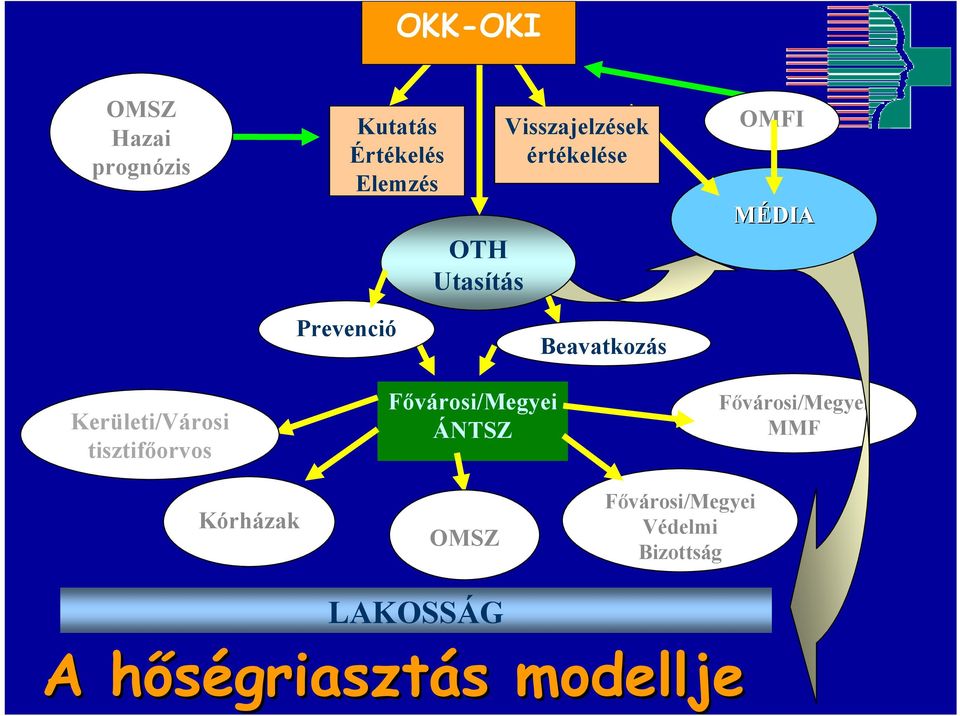 OKK-OKI

OMSZ Hazai prognózis

Kutatás Értékelés Elemzés

Visszajelzések értékelése

OMFI

MÉDIA

OTH Utasítás

Prevenció

Beavatkozás

Kerületi/Városi tisztifőorvos

Fővárosi/Megyei ÁNTSZ

Fővárosi/Megye MMF

Kórházak

OMSZ

Fővárosi/Megyei Védelmi Bizottság

LAKOSSÁG

A hőségriasztás modellje